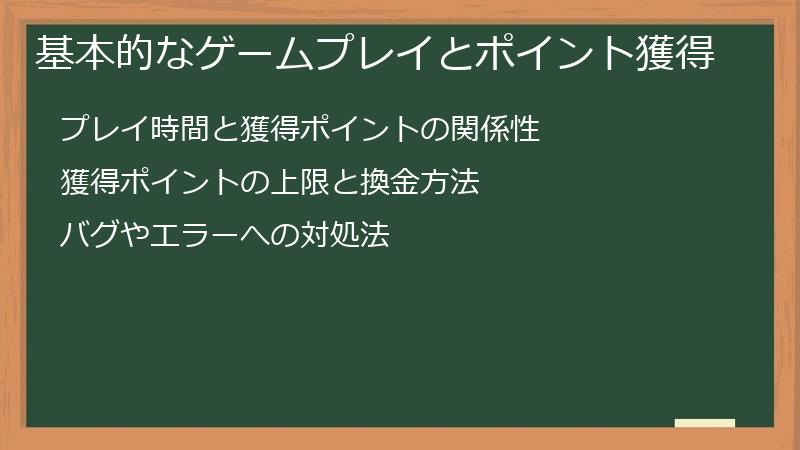 基本的なゲームプレイとポイント獲得

プレイ時間と獲得ポイントの関係性

獲得ポイントの上限と換金方法

バグやエラーへの対処法